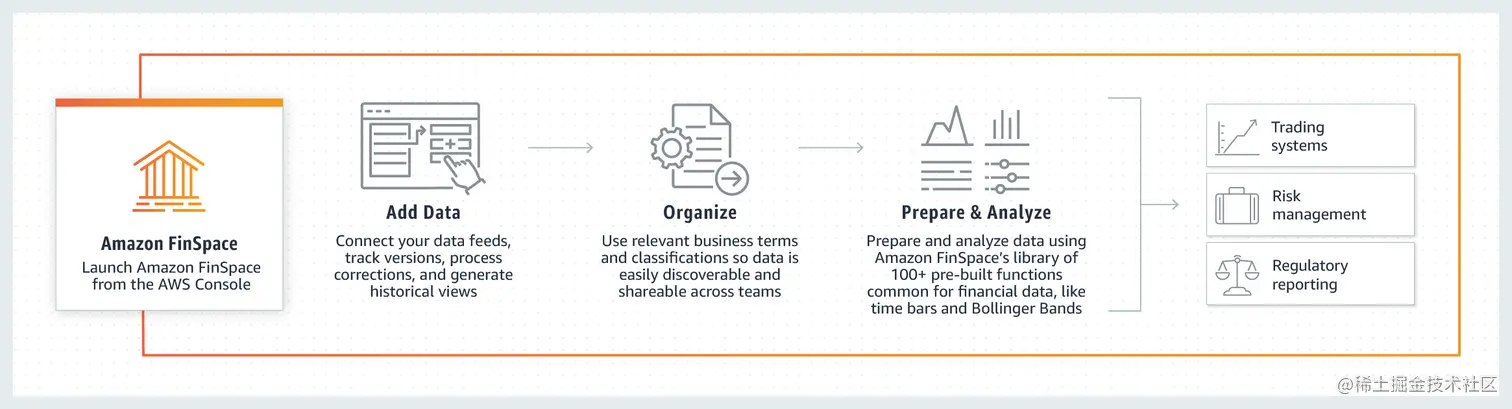 Amazon FinSpace
Launch Amazon FinSpace from the AWS Console

Add Data
Connect your data feeds, track versions, process corrections, and generate historical views

Organize
Use relevant business terms and classifications so data is easily discoverable and shareable across teams

Prepare & Analyze
Prepare and analyze data using Amazon FinSpace's library of 100+ pre-built functions common for financial data, like time bars and Bollinger Bands

Trading systems

Risk management

Regulatory reporting

@稀土掘金技术社区